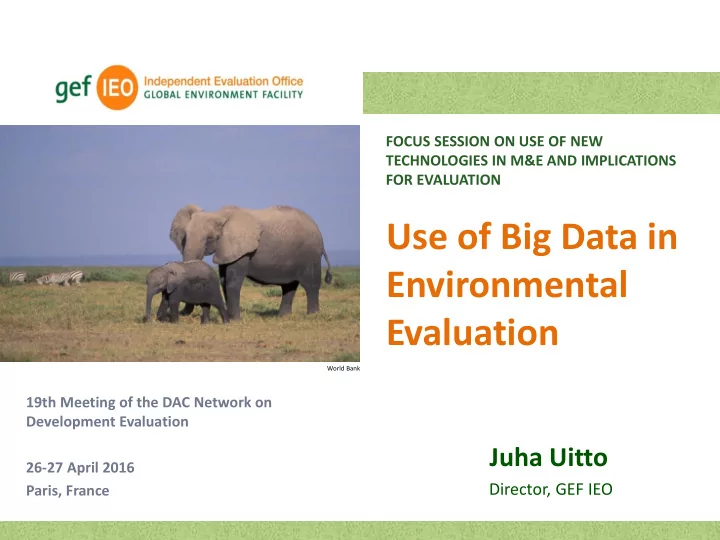 gef IEO Independent Evaluation Office
GLOBAL ENVIRONMENT FACILITY

FOCUS SESSION ON USE OF NEW TECHNOLOGIES IN M&E AND IMPLICATIONS FOR EVALUATION

Use of Big Data in Environmental Evaluation

World Bank

19th Meeting of the DAC Network on Development Evaluation

26-27 April 2016
Paris, France

Juha Uitto
Director, GEF IEO